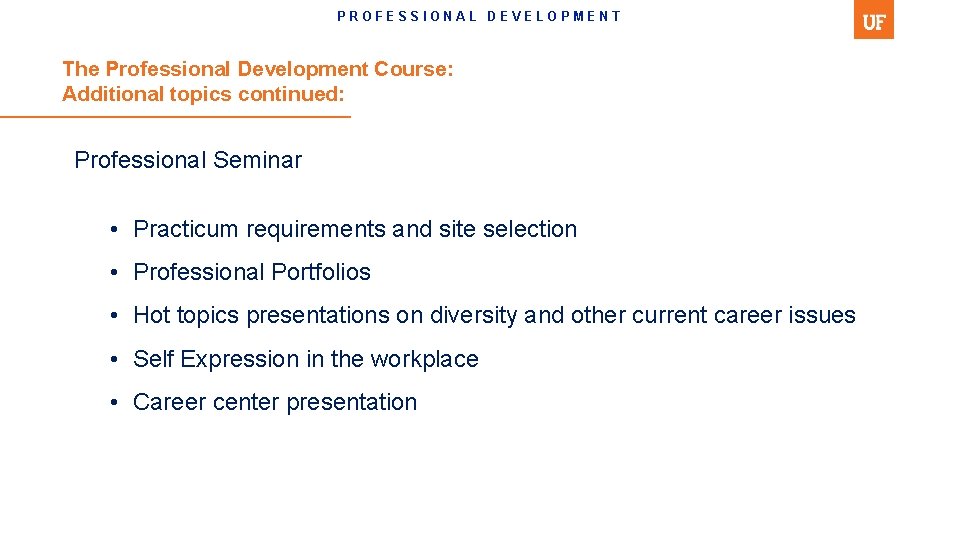 PROFESSIONAL DEVELOPMENT

UF

The Professional Development Course:
Additional topics continued:

Professional Seminar

• Practicum requirements and site selection

• Professional Portfolios

• Hot topics presentations on diversity and other current career issues

• Self Expression in the workplace

• Career center presentation